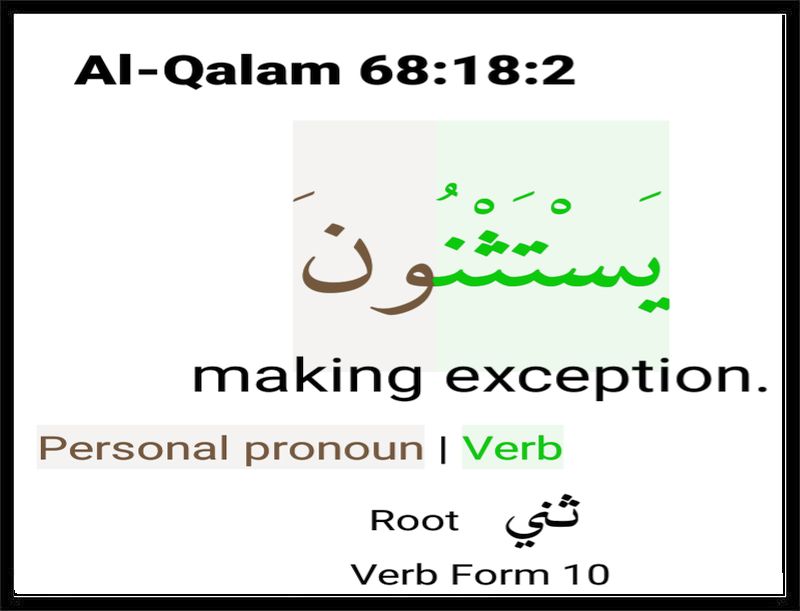 Al-Qalam 68:18:2

يَسْتَثْنُونَ

making exception.

Personal pronoun | Verb

Root ثني

Verb Form 10